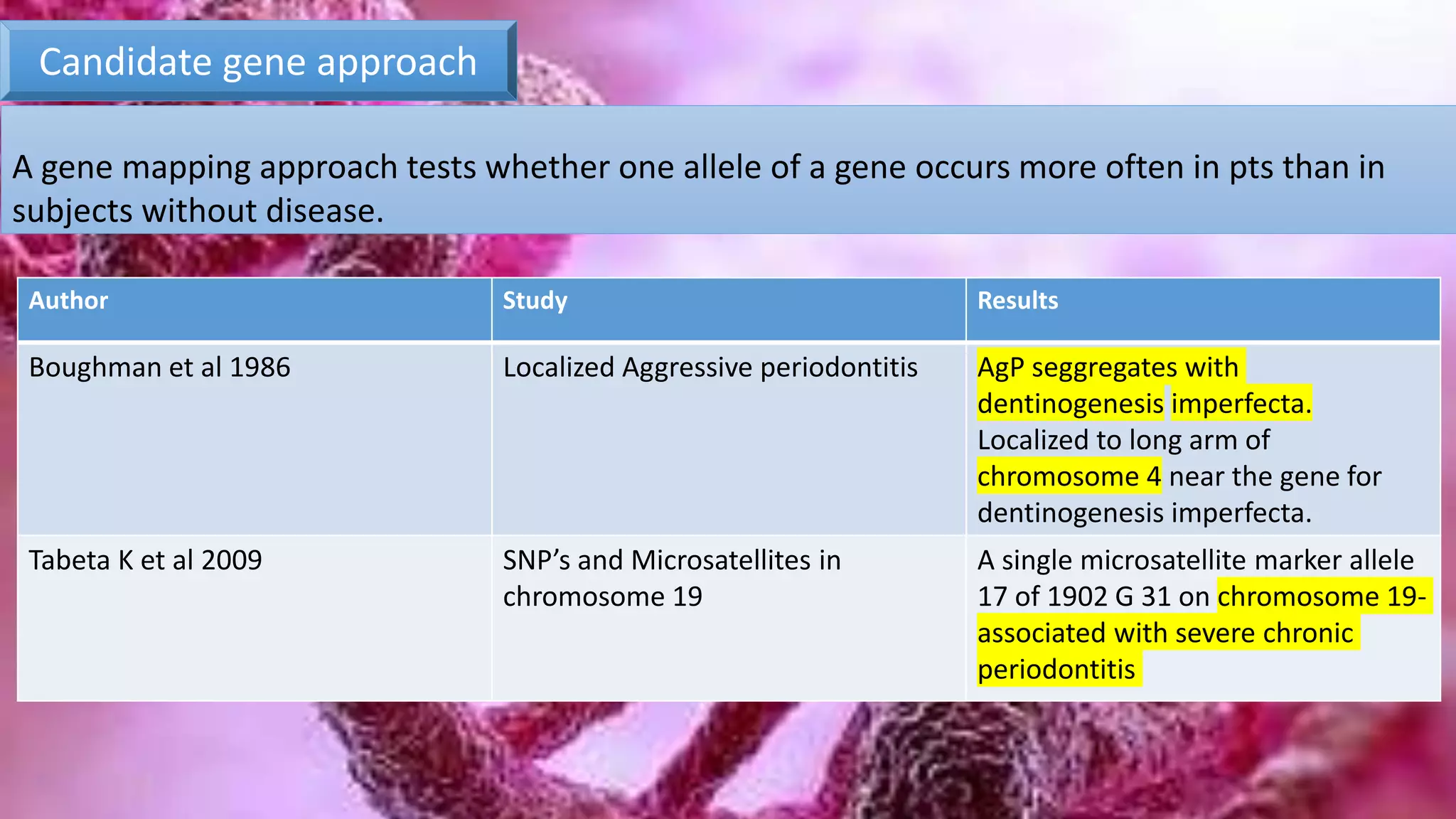 Candidate gene approach

A gene mapping approach tests whether one allele of a gene occurs more often in pts than in subjects without disease.

| Author | Study | Results |
|---|---|---|
| Boughman et al 1986 | Localized Aggressive periodontitis | AgP seggregates with dentinogenesis imperfecta. Localized to long arm of chromosome 4 near the gene for dentinogenesis imperfecta. |
| Tabeta K et al 2009 | SNP's and Microsatellites in chromosome 19 | A single microsatellite marker allele 17 of 1902 G 31 on chromosome 19- associated with severe chronic periodontitis |